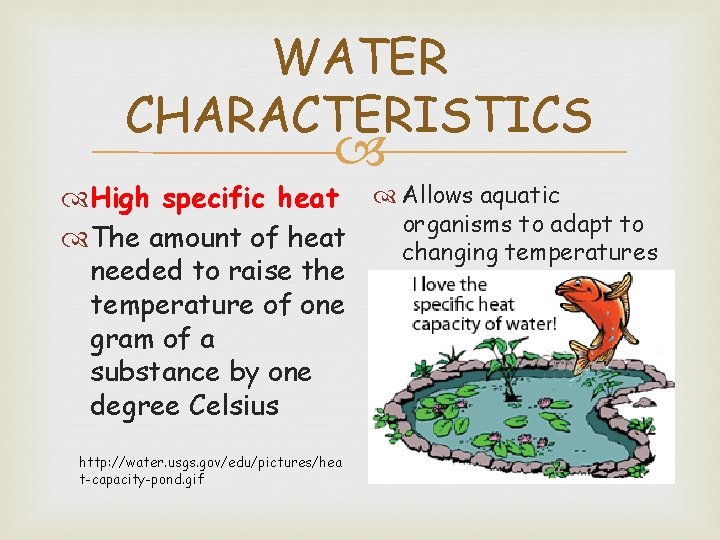 WATER CHARACTERISTICS

High specific heat

The amount of heat needed to raise the temperature of one gram of a substance by one degree Celsius

http://water.usgs.gov/edu/pictures/heat-capacity-pond.gif

Allows aquatic organisms to adapt to changing temperatures

I love the specific heat capacity of water!